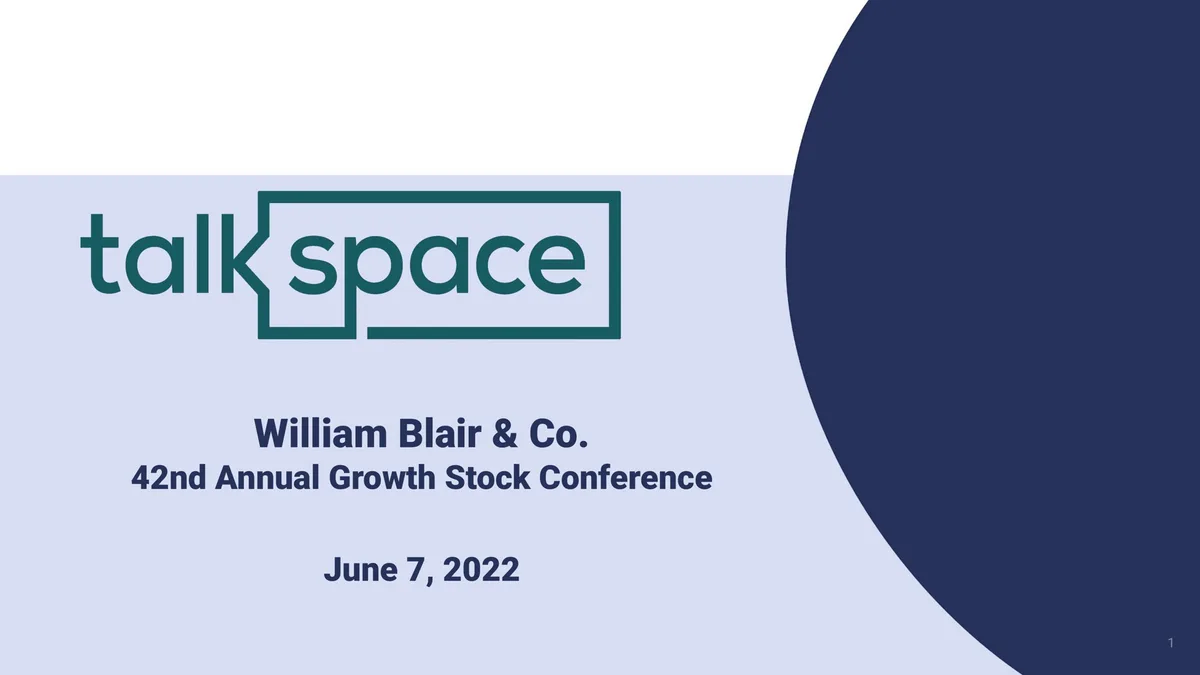 talkspace

William Blair & Co.
42nd Annual Growth Stock Conference

June 7, 2022

1